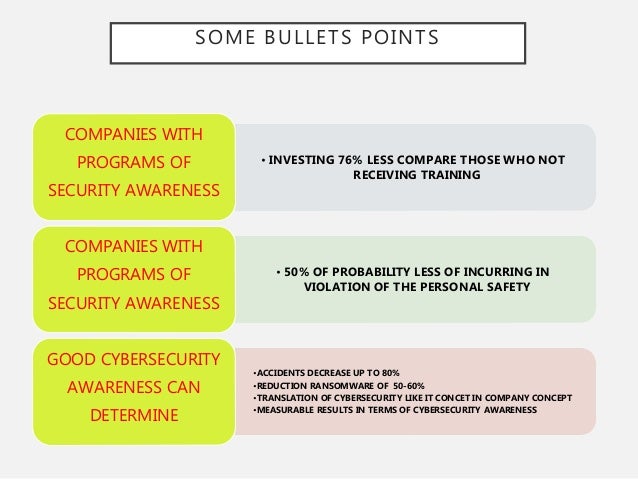 SOME BULLETS POINTS

COMPANIES WITH PROGRAMS OF SECURITY AWARENESS

• INVESTING 76% LESS COMPARE THOSE WHO NOT RECEIVING TRAINING

COMPANIES WITH PROGRAMS OF SECURITY AWARENESS

• 50% OF PROBABILITY LESS OF INCURRING IN VIOLATION OF THE PERSONAL SAFETY

GOOD CYBERSECURITY AWARENESS CAN DETERMINE

•ACCIDENTS DECREASE UP TO 80%
•REDUCTION RANSOMWARE OF 50-60%
•TRANSLATION OF CYBERSECURITY LIKE IT CONCET IN COMPANY CONCEPT
•MEASURABLE RESULTS IN TERMS OF CYBERSECURITY AWARENESS